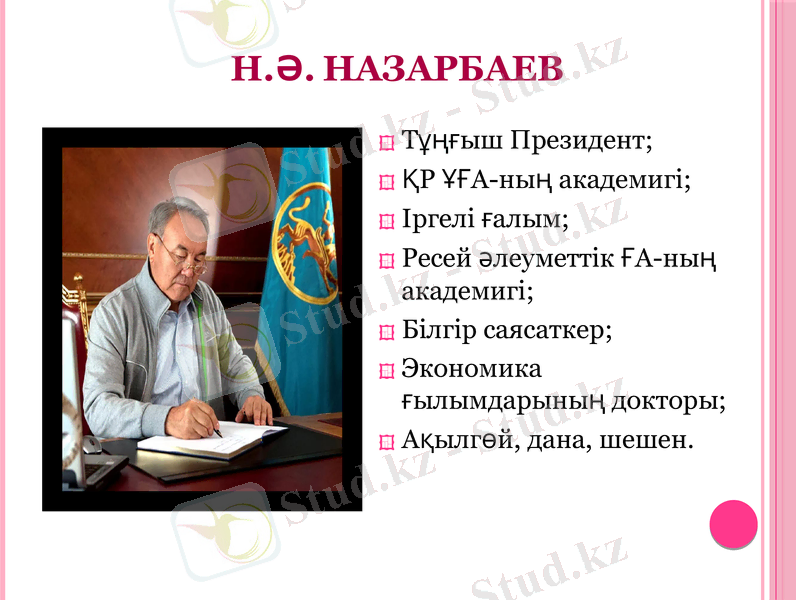 Н.Ә. НАЗАРБАЕВ

Тұңғыш Президент;

ҚР ҰҒА-ның академигі;

Іргелі ғалым;

Ресей әлеуметтік ҒА-ның академигі;

Білгір саясаткер;

Экономика ғылымдарының докторы;

Ақылгөй, дана, шешен.

Stud.kz - Stud.kz